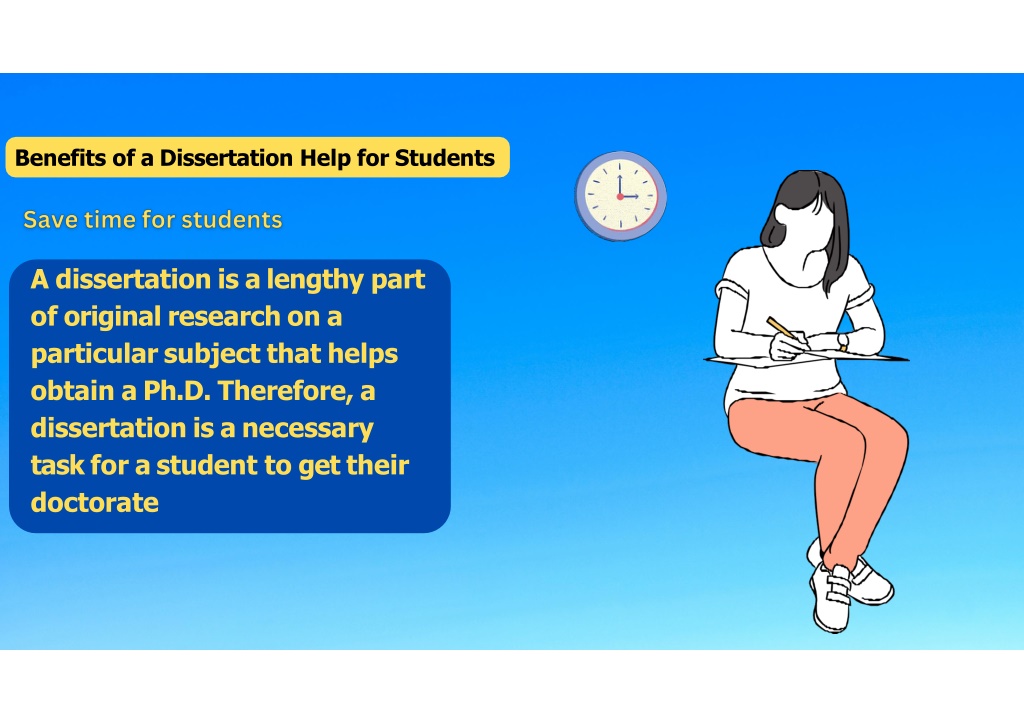 Benefits of a Dissertation Help for Students

Save time for students

A dissertation is a lengthy part of original research on a particular subject that helps obtain a Ph.D. Therefore, a dissertation is a necessary task for a student to get their doctorate